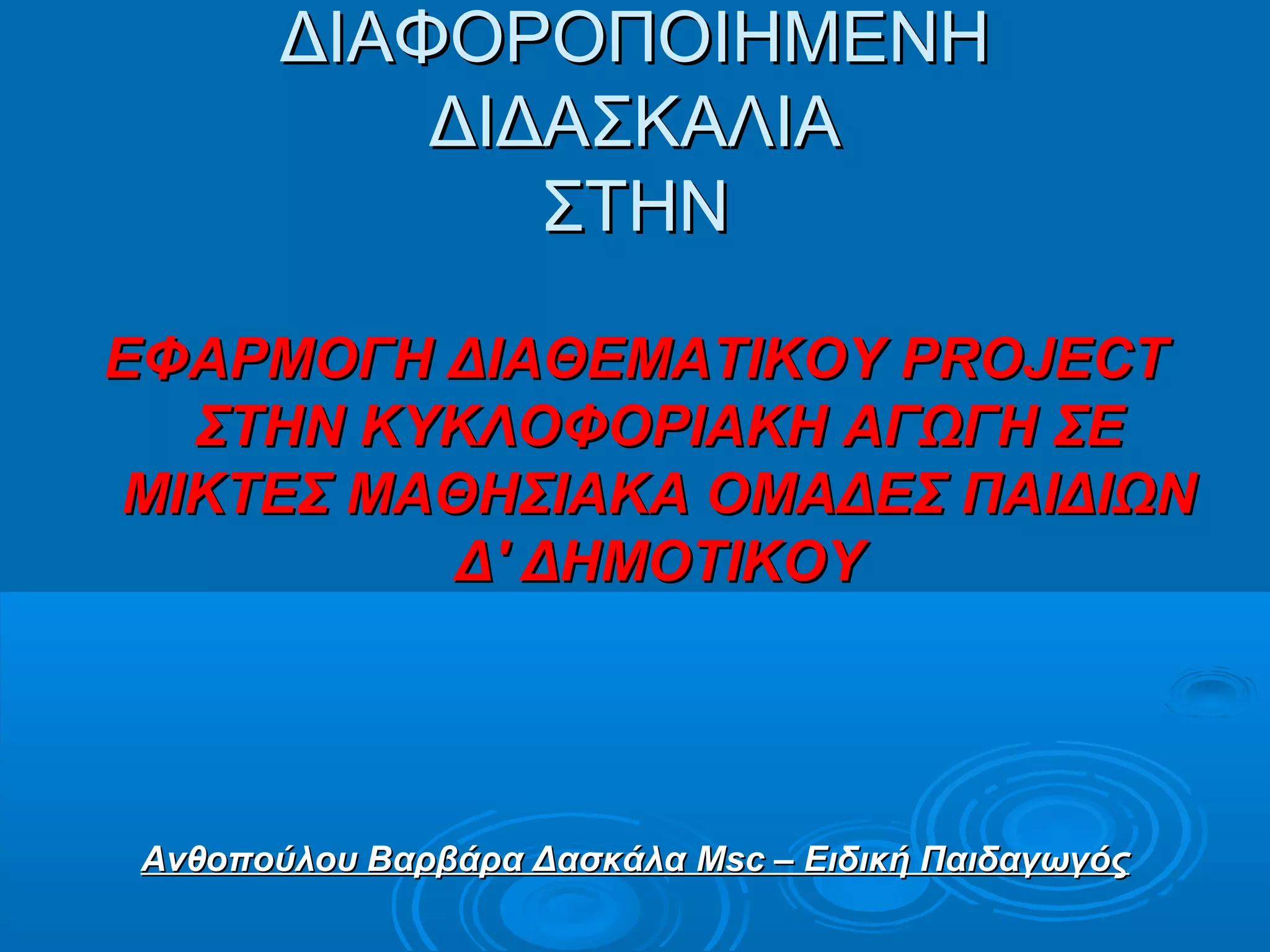 ΔΙΑΦΟΡΟΠΟΙΗΜΕΝΗ ΔΙΔΑΣΚΑΛΙΑ ΣΤΗΝ

ΕΦΑΡΜΟΓΗ ΔΙΑΘΕΜΑΤΙΚΟΥ PROJECT ΣΤΗΝ ΚΥΚΛΟΦΟΡΙΑΚΗ ΑΓΩΓΗ ΣΕ ΜΙΚΤΕΣ ΜΑΘΗΣΙΑΚΑ ΟΜΑΔΕΣ ΠΑΙΔΙΩΝ Δ' ΔΗΜΟΤΙΚΟΥ

Ανθοπούλου Βαρβάρα Δασκάλα Msc – Ειδική Παιδαγωγός